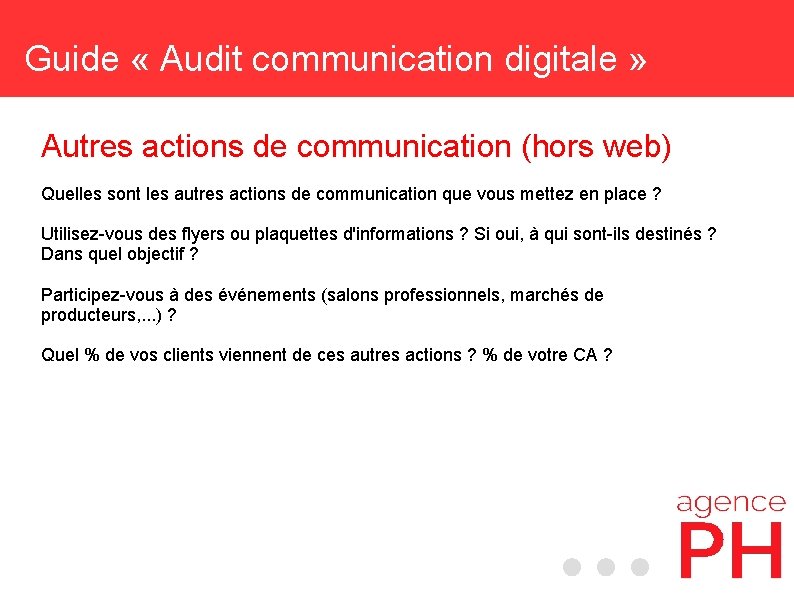 Guide « Audit communication digitale »

Autres actions de communication (hors web)

Quelles sont les autres actions de communication que vous mettez en place ?

Utilisez-vous des flyers ou plaquettes d'informations ? Si oui, à qui sont-ils destinés ? Dans quel objectif ?

Participez-vous à des événements (salons professionnels, marchés de producteurs,...) ?

Quel % de vos clients viennent de ces autres actions ? % de votre CA ?

agence
PH